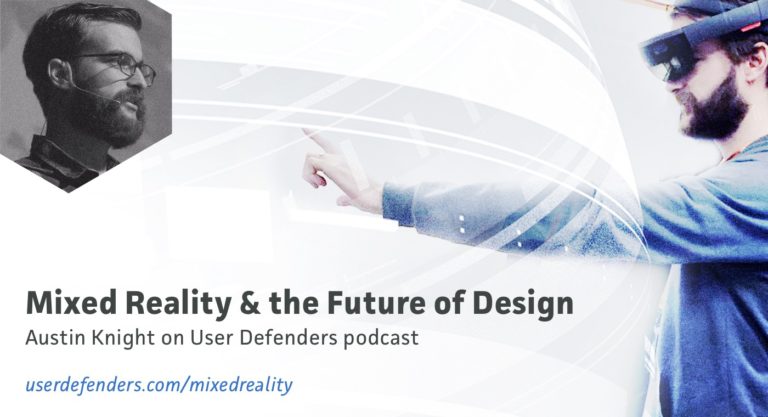 Mixed Reality & the Future of Design

Austin Knight on User Defenders podcast

userdefenders.com/mixedreality